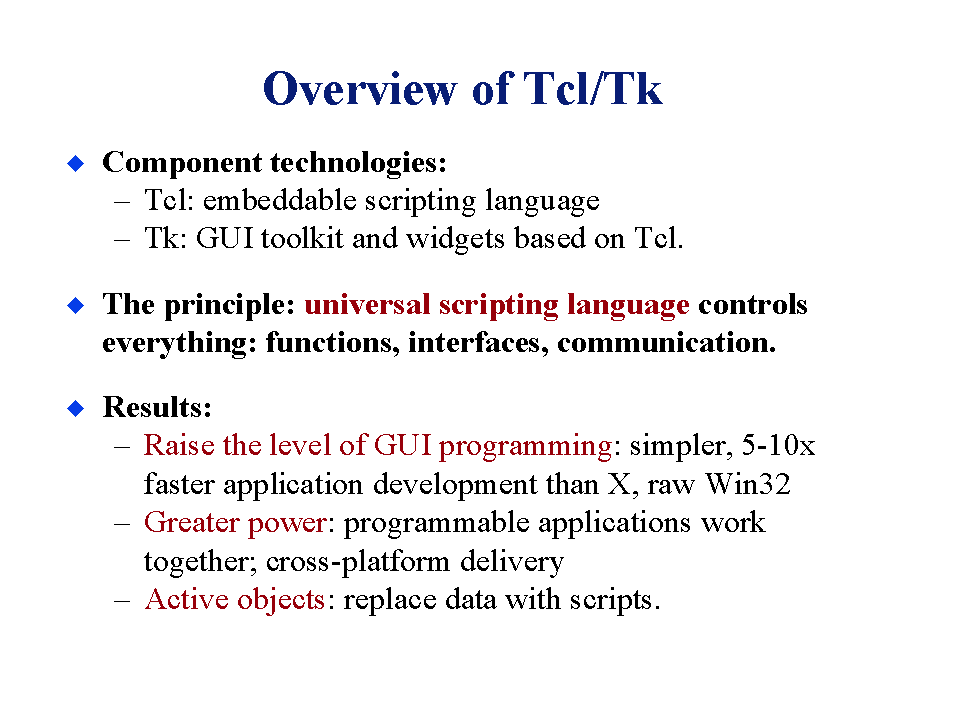 Overview of Tcl/Tk

◆ Component technologies:
– Tcl: embeddable scripting language
– Tk: GUI toolkit and widgets based on Tcl.

◆ The principle: universal scripting language controls everything: functions, interfaces, communication.

◆ Results:
– Raise the level of GUI programming: simpler, 5-10x faster application development than X, raw Win32
– Greater power: programmable applications work together; cross-platform delivery
– Active objects: replace data with scripts.